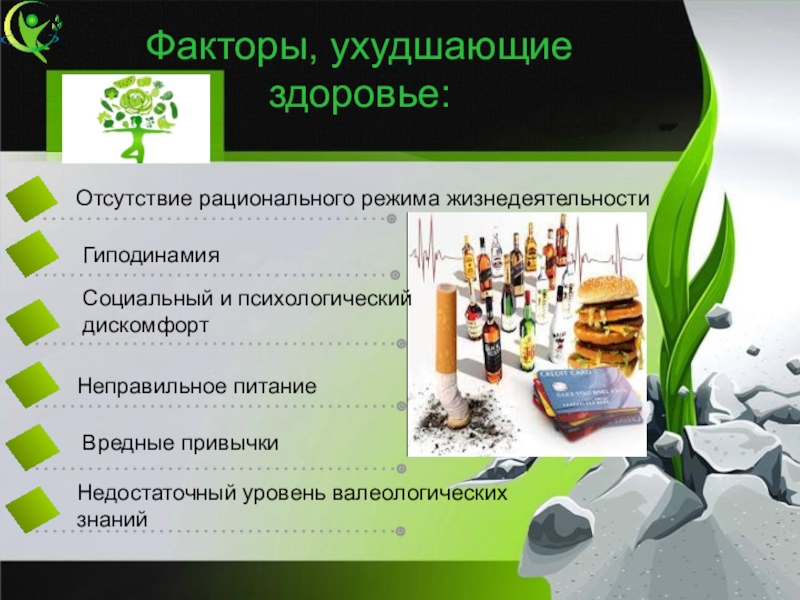 Факторы, ухудшающие здоровье:

Отсутствие рационального режима жизнедеятельности

Гиподинамия

Социальный и психологический дискомфорт

Неправильное питание

Вредные привычки

Недостаточный уровень валеологических знаний

CREDIT CARD